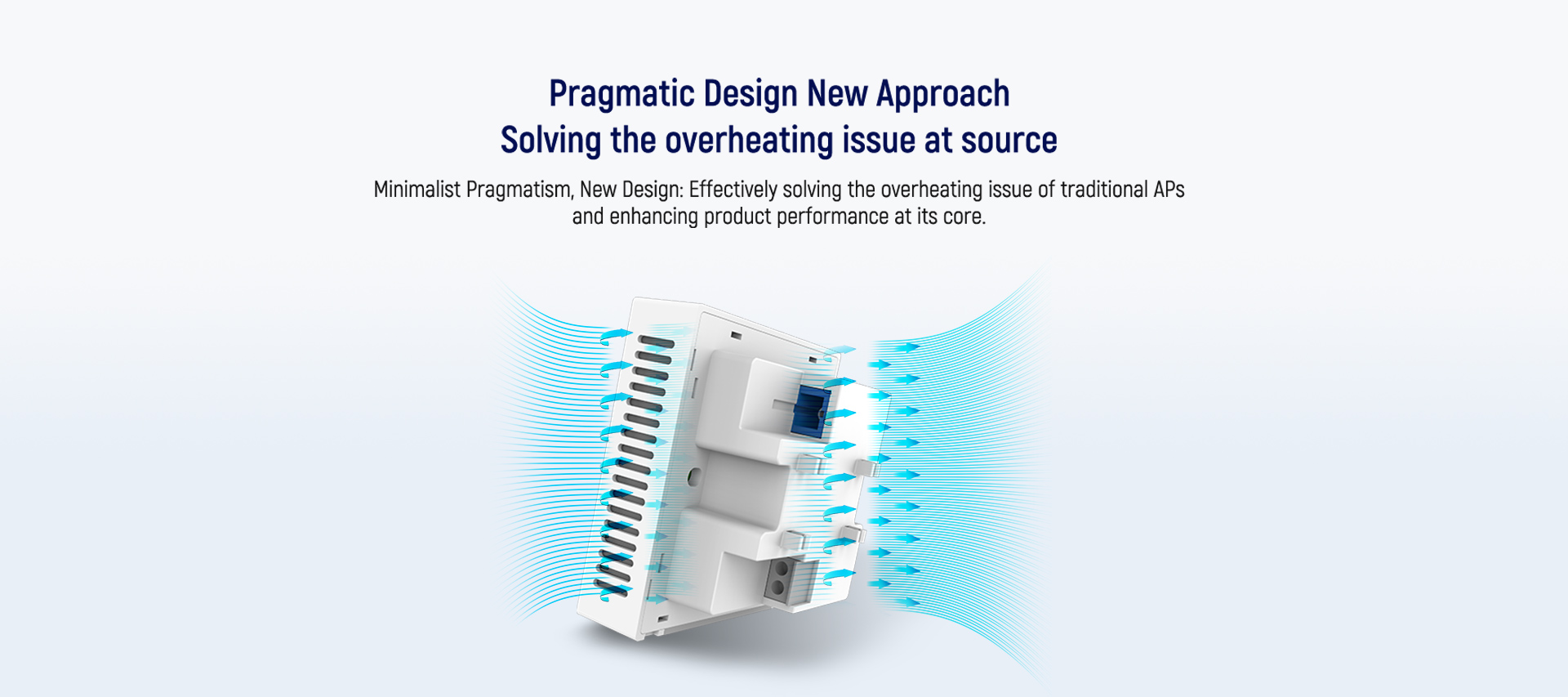 Pragmatic Design New Approach
Solving the overheating issue at source

Minimalist Pragmatism, New Design: Effectively solving the overheating issue of traditional APs and enhancing product performance at its core.